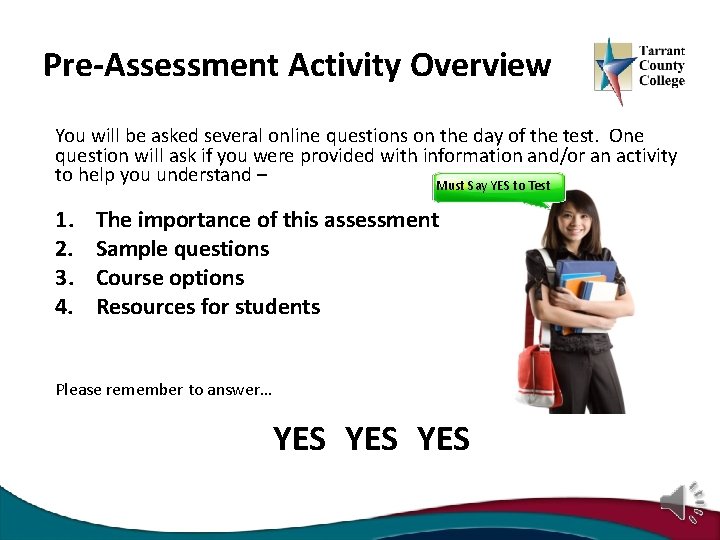 Pre-Assessment Activity Overview

Tarrant County College

You will be asked several online questions on the day of the test. One question will ask if you were provided with information and/or an activity to help you understand –

Must Say YES to Test

1. The importance of this assessment
2. Sample questions
3. Course options
4. Resources for students

Please remember to answer…

YES YES YES